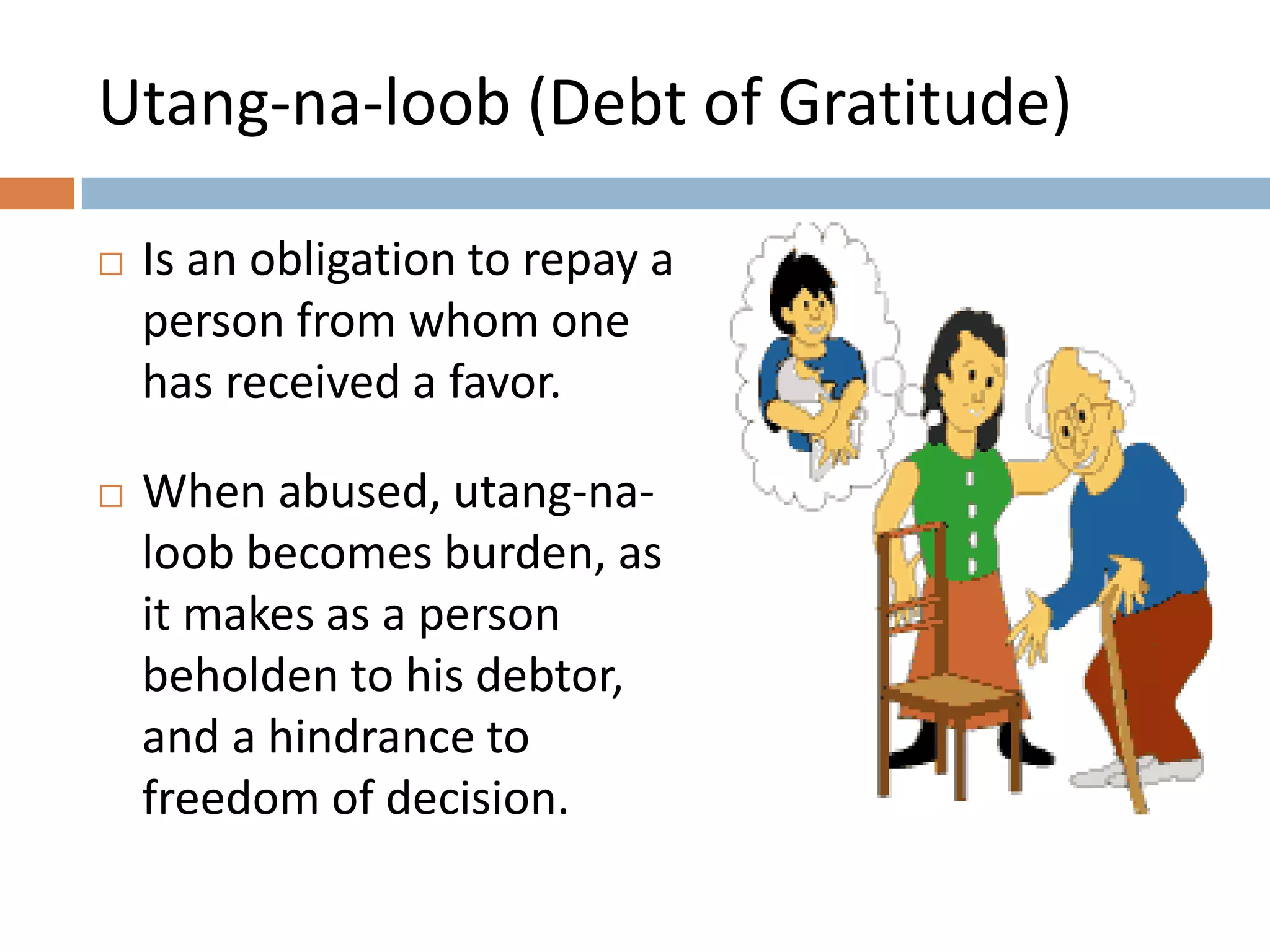 Utang-na-loob (Debt of Gratitude)

□ Is an obligation to repay a person from whom one has received a favor.

□ When abused, utang-na-loob becomes burden, as it makes as a person beholden to his debtor, and a hindrance to freedom of decision.